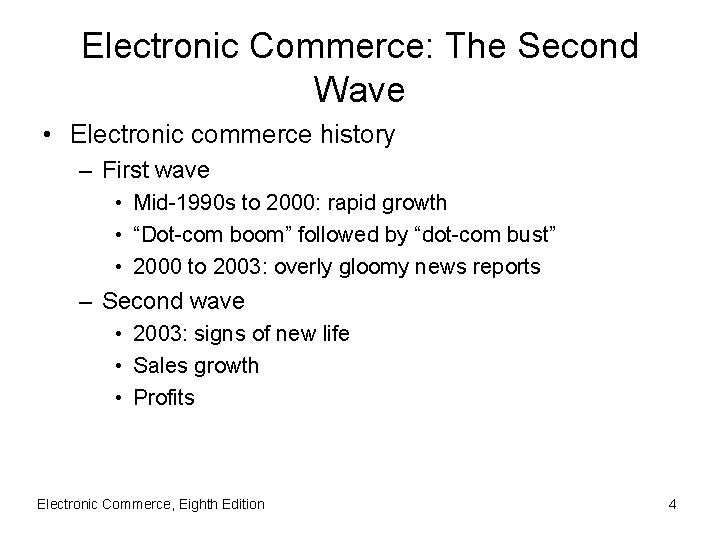 Electronic Commerce: The Second Wave

• Electronic commerce history
– First wave
• Mid-1990s to 2000: rapid growth
• “Dot-com boom” followed by “dot-com bust”
• 2000 to 2003: overly gloomy news reports
– Second wave
• 2003: signs of new life
• Sales growth
• Profits

Electronic Commerce, Eighth Edition

4